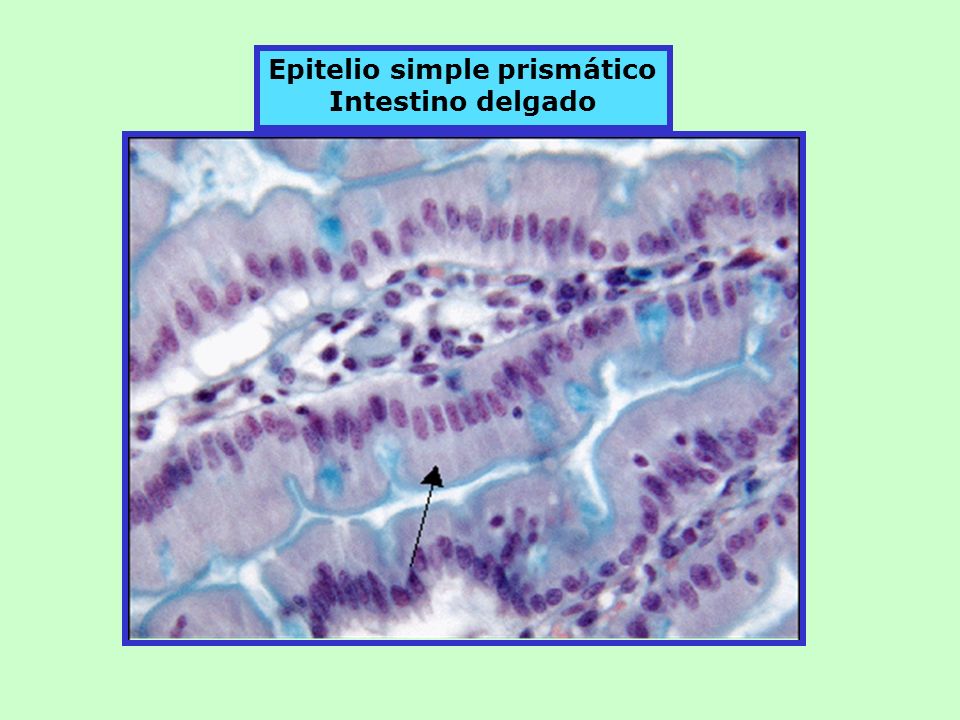 Epitelio simple prismático
Intestino delgado